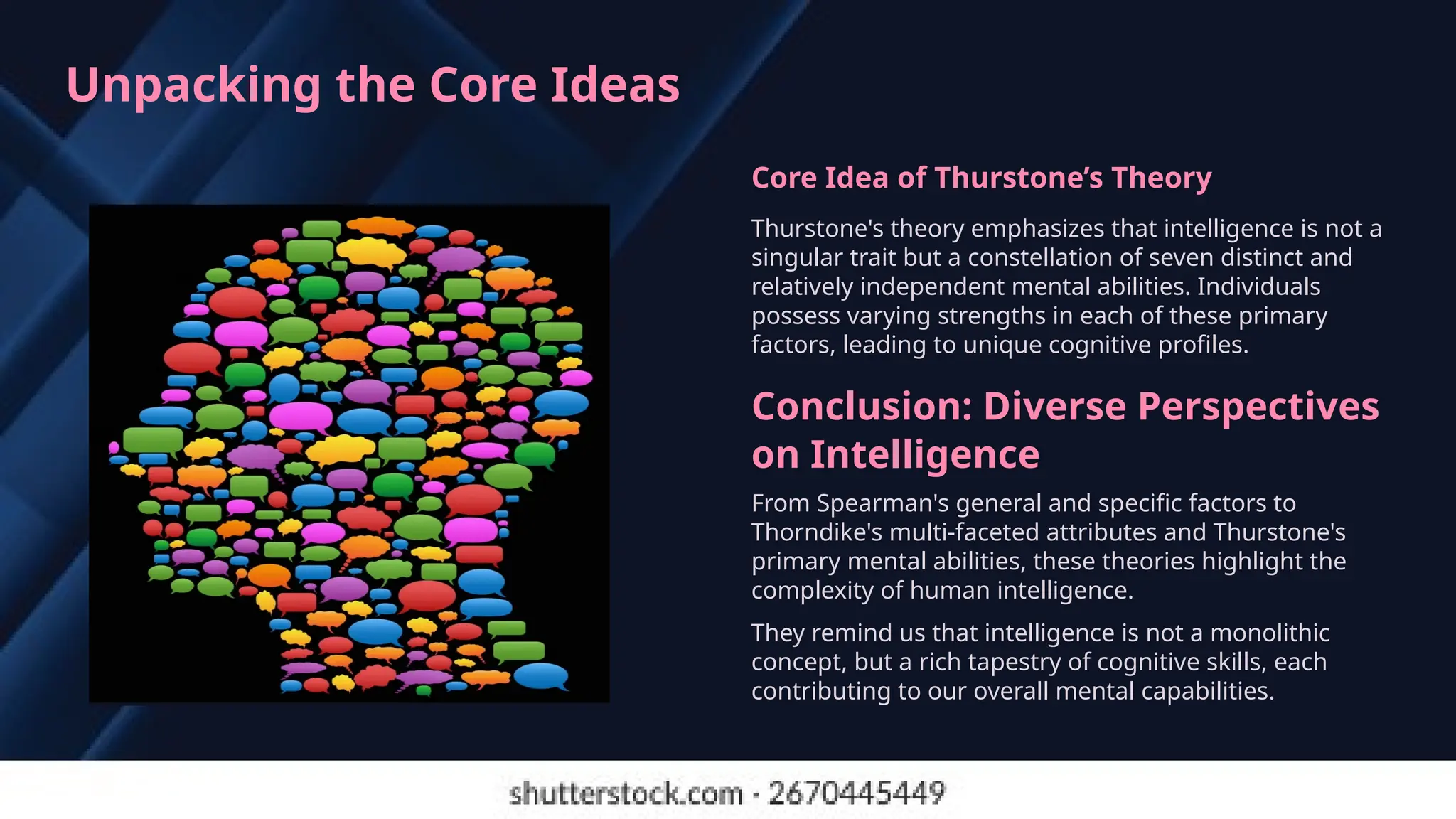 Unpacking the Core Ideas

Core Idea of Thurstone's Theory

Thurstone's theory emphasizes that intelligence is not a singular trait but a constellation of seven distinct and relatively independent mental abilities. Individuals possess varying strengths in each of these primary factors, leading to unique cognitive profiles.

Conclusion: Diverse Perspectives on Intelligence

From Spearman's general and specific factors to Thorndike's multi-faceted attributes and Thurstone's primary mental abilities, these theories highlight the complexity of human intelligence.

They remind us that intelligence is not a monolithic concept, but a rich tapestry of cognitive skills, each contributing to our overall mental capabilities.

shutterstock.com · 2670445449